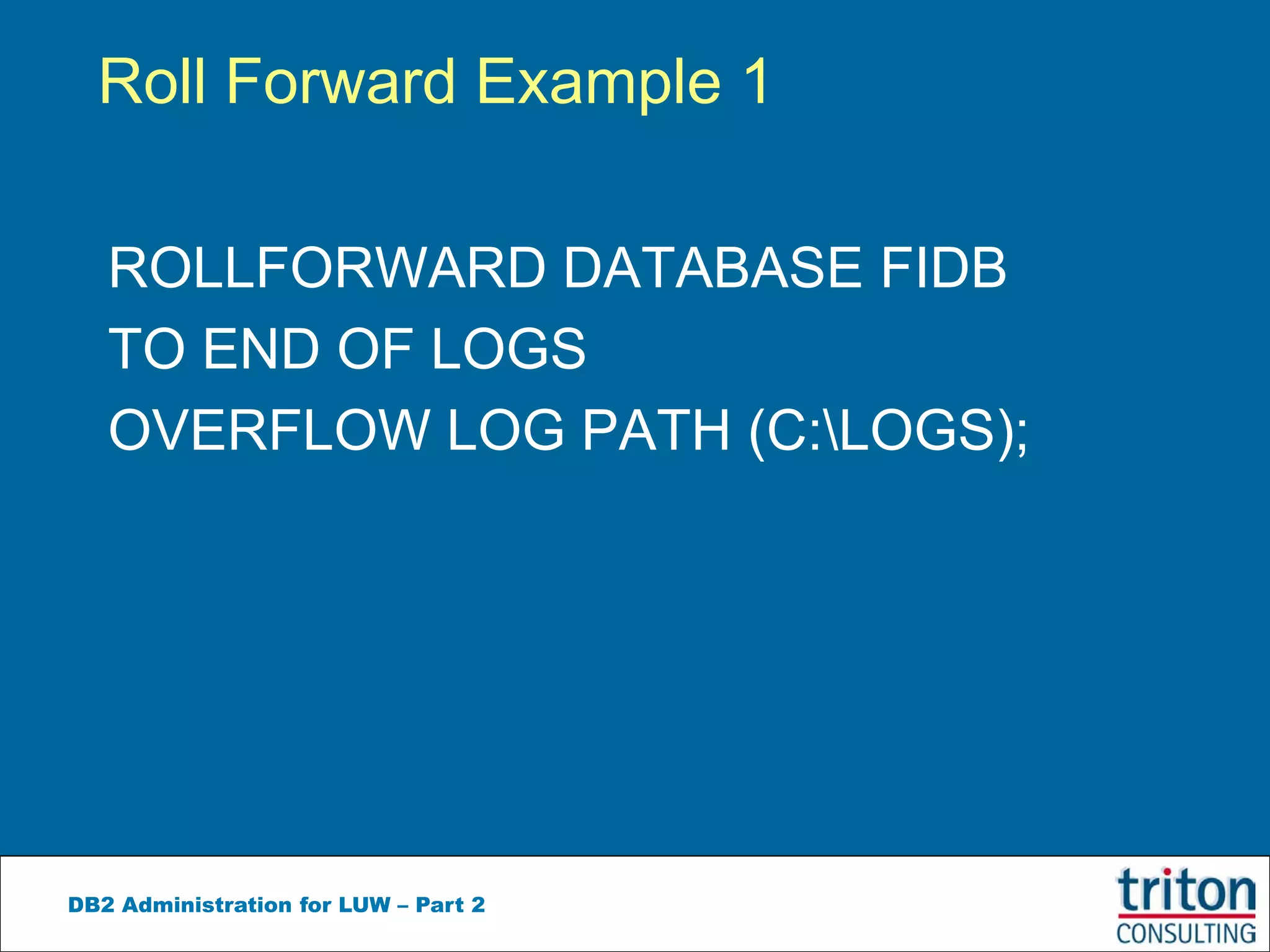 Roll Forward Example 1

ROLLFORWARD DATABASE FIDB
TO END OF LOGS
OVERFLOW LOG PATH (C:\LOGS);

DB2 Administration for LUW – Part 2

triton
CONSULTING